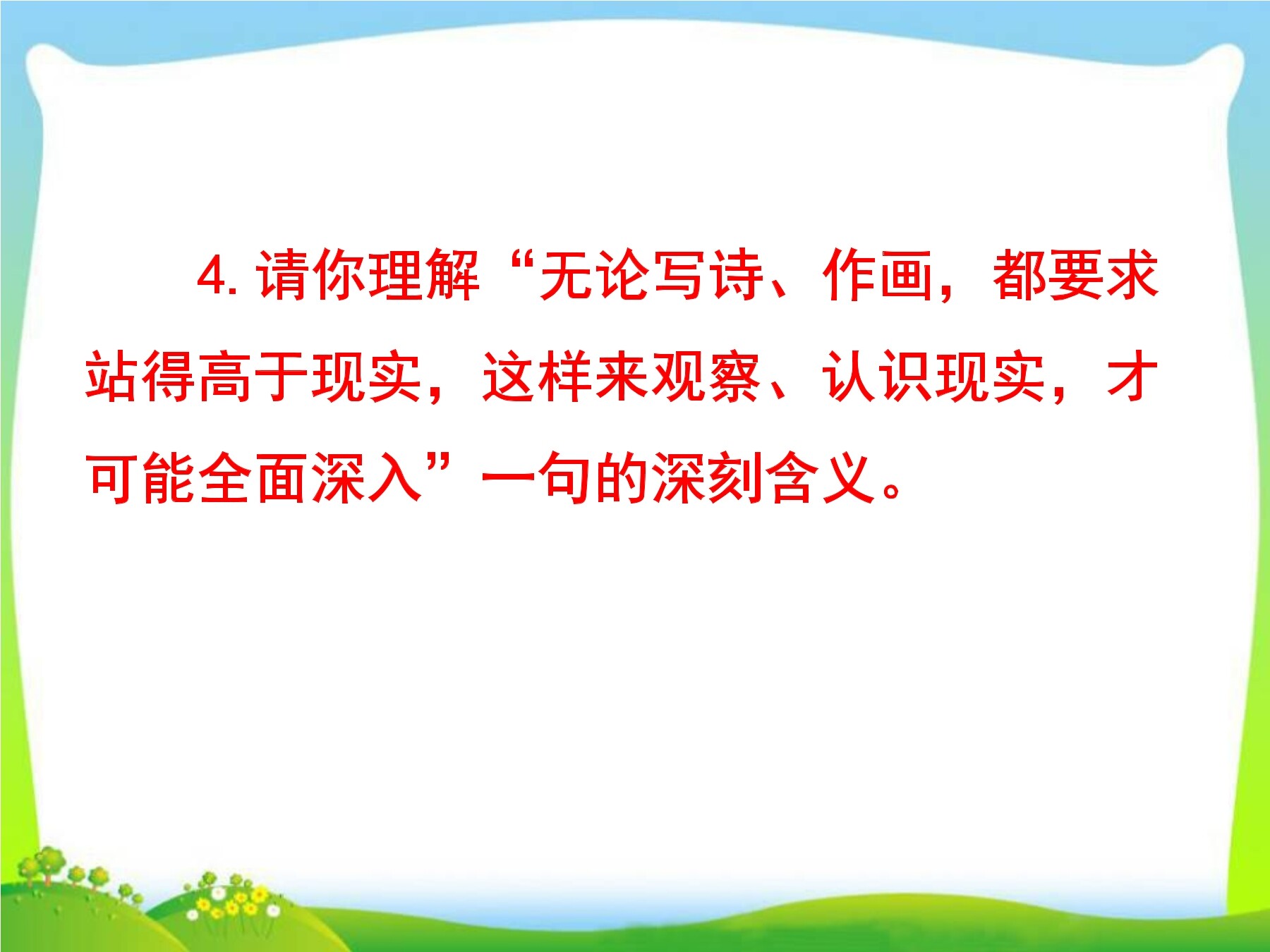 4. 请你理解“无论写诗、作画，都要求站得高于现实，这样来观察、认识现实，才可能全面深入”一句的深刻含义。